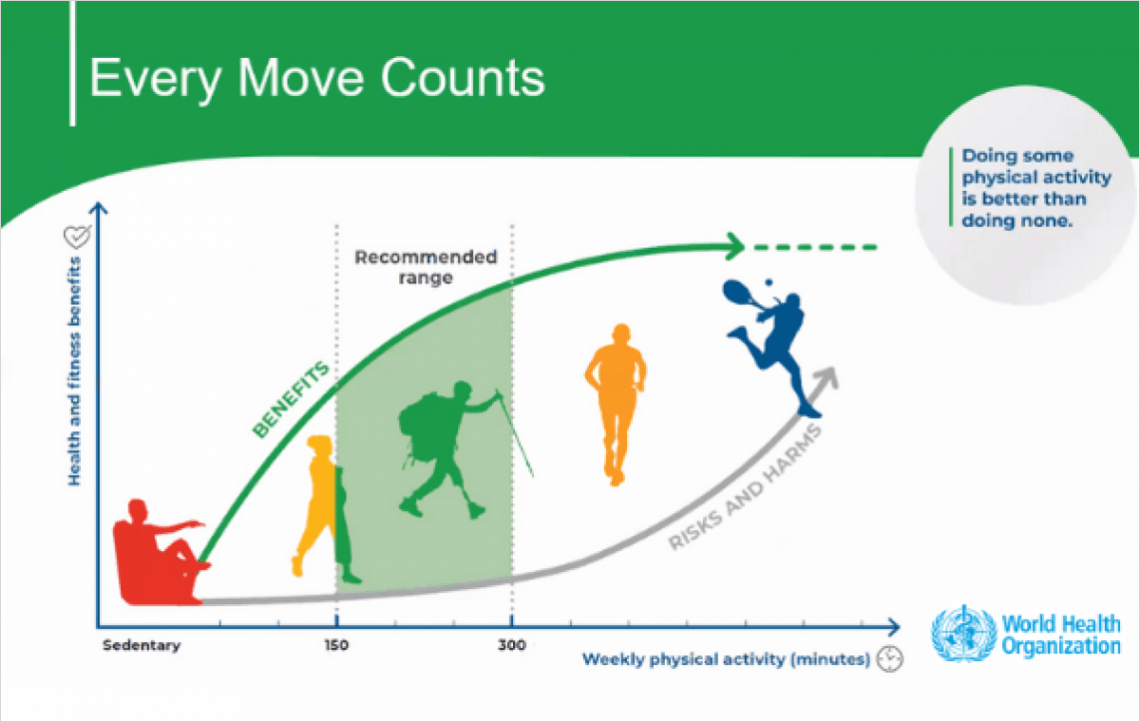 Every Move Counts

Doing some physical activity is better than doing none.

Health and fitness benefits

Recommended range

BENEFITS

RISKS AND HARMS

Sedentary

150

300

Weekly physical activity (minutes)

World Health Organization